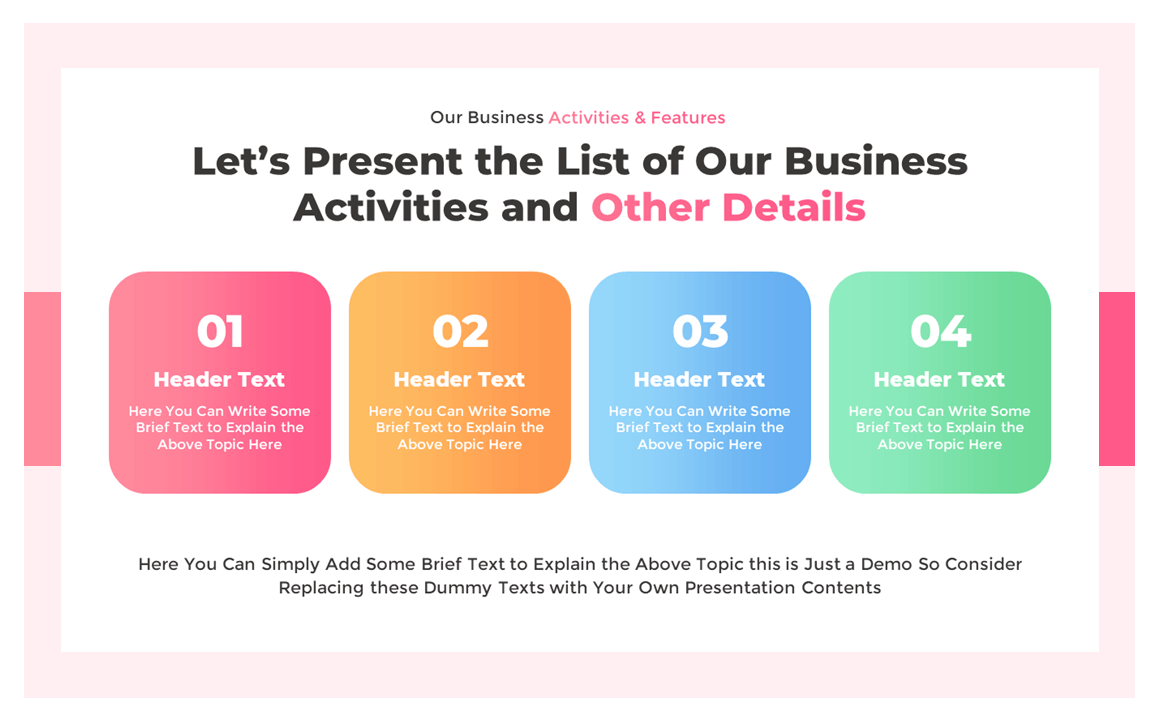 Our Business Activities & Features

Let’s Present the List of Our Business Activities and Other Details

01
Header Text
Here You Can Write Some Brief Text to Explain the Above Topic Here

02
Header Text
Here You Can Write Some Brief Text to Explain the Above Topic Here

03
Header Text
Here You Can Write Some Brief Text to Explain the Above Topic Here

04
Header Text
Here You Can Write Some Brief Text to Explain the Above Topic Here

Here You Can Simply Add Some Brief Text to Explain the Above Topic this is Just a Demo So Consider Replacing these Dummy Texts with Your Own Presentation Contents